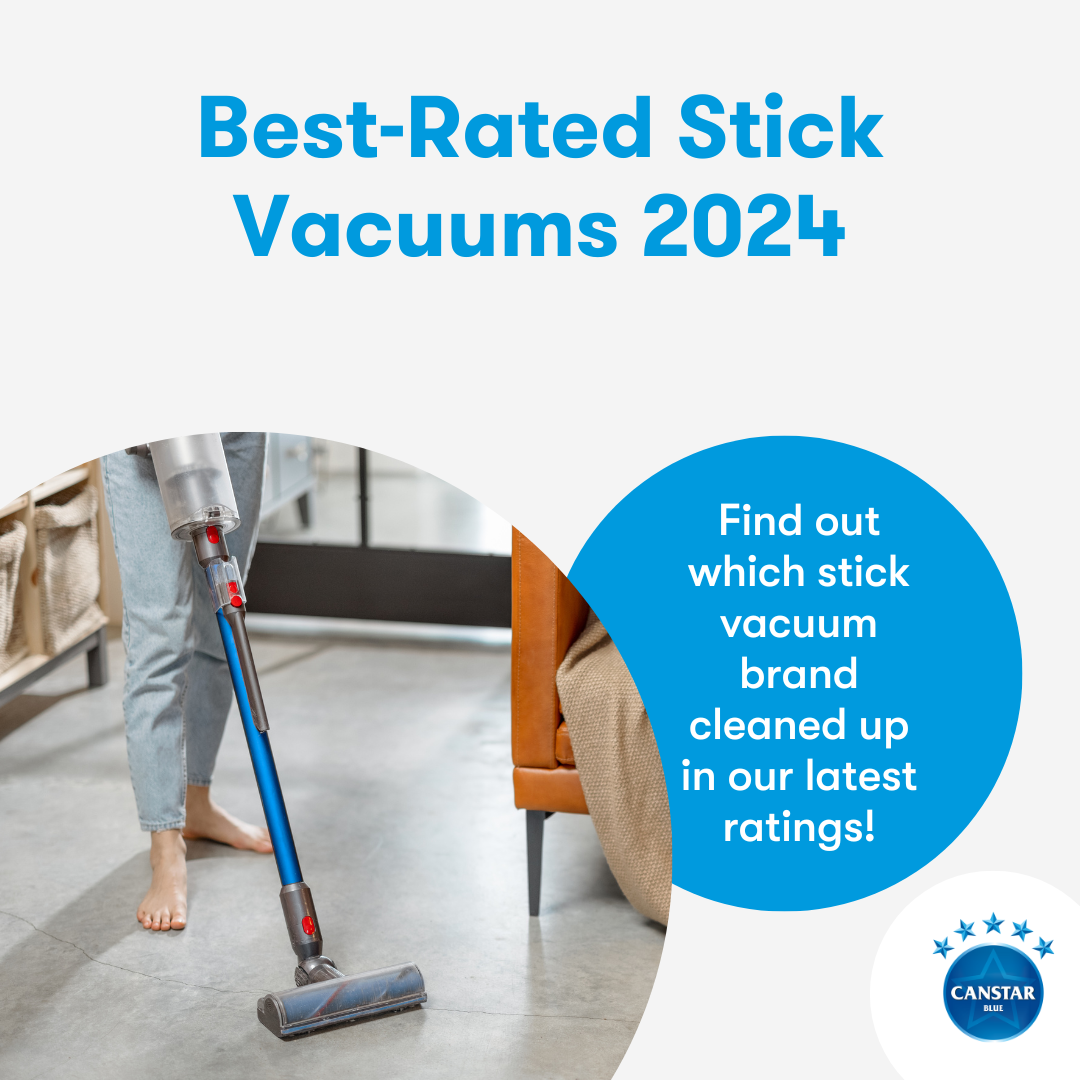 Best-Rated Stick Vacuums 2024

Find out which stick vacuum brand cleaned up in our latest ratings!

CANSTAR
BLUE